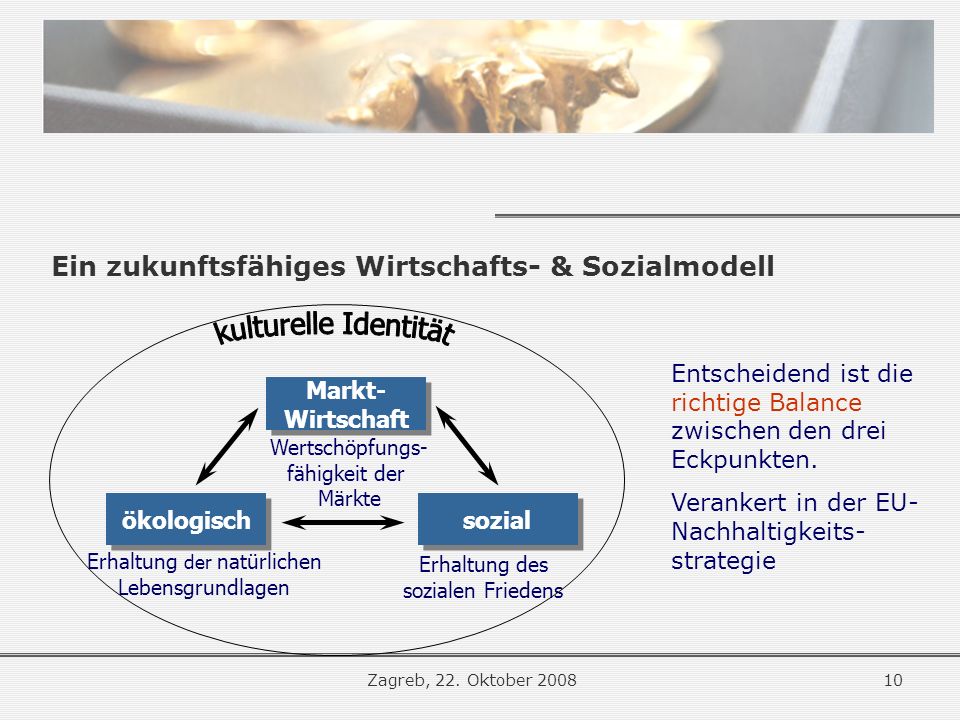 Ein zukunftsfähiges Wirtschafts- & Sozialmodell

kulturelle Identität

Markt-Wirtschaft

Wertschöpfungsfähigkeit der Märkte

ökologisch

Erhaltung der natürlichen Lebensgrundlagen

sozial

Erhaltung des sozialen Friedens

Entscheidend ist die richtige Balance zwischen den drei Eckpunkten.

Verankert in der EU-Nachhaltigkeitsstrategie

Zagreb, 22. Oktober 2008

10